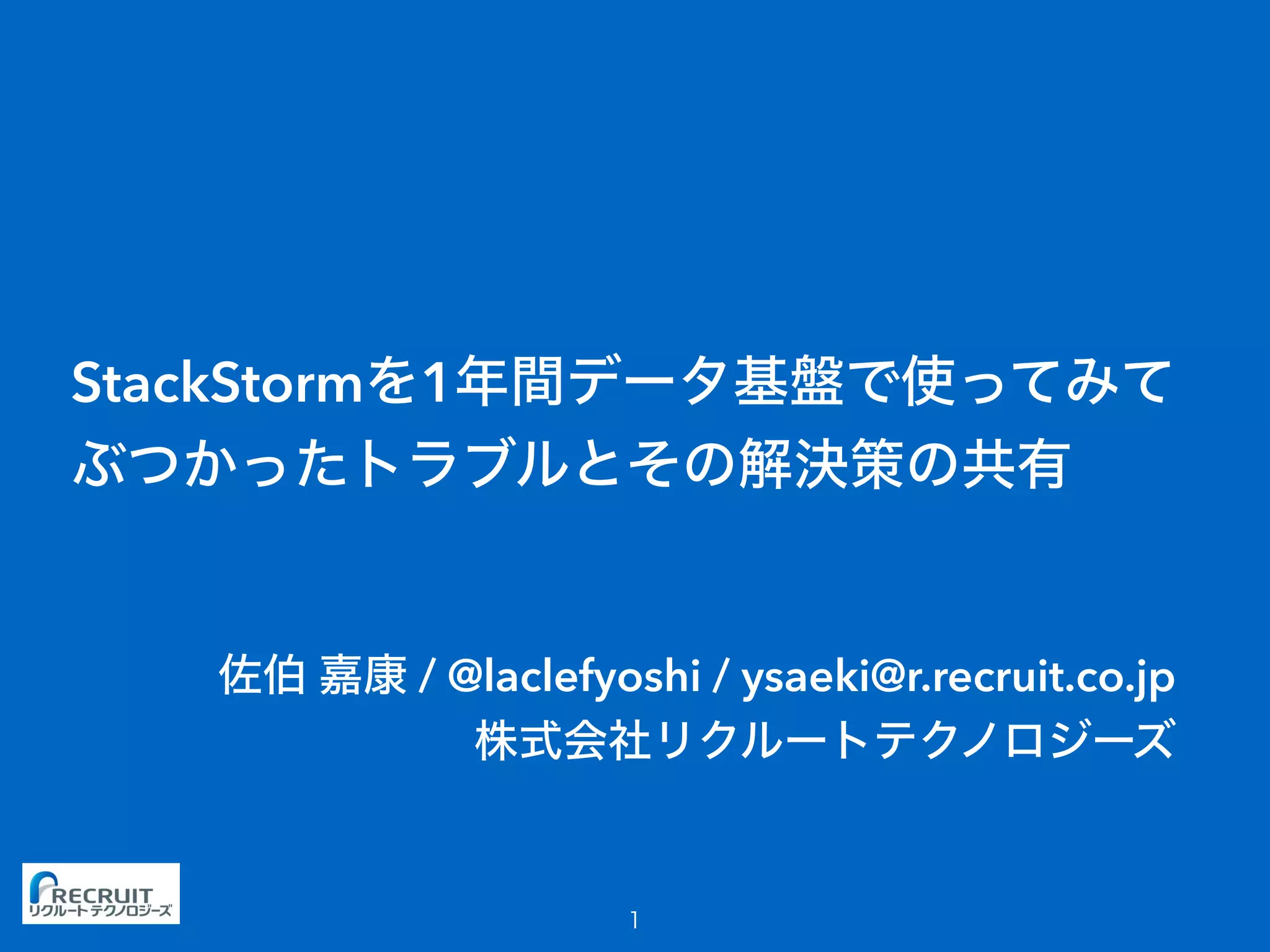 StackStormを1年間データ基盤で使ってみてぶつかったトラブルとその解決策の共有

佐伯 嘉康 / @laclefyoshi / ysaeki@r.recruit.co.jp
株式会社リクルートテクノロジーズ

RECRUIT
リクルートテクノロジーズ

1